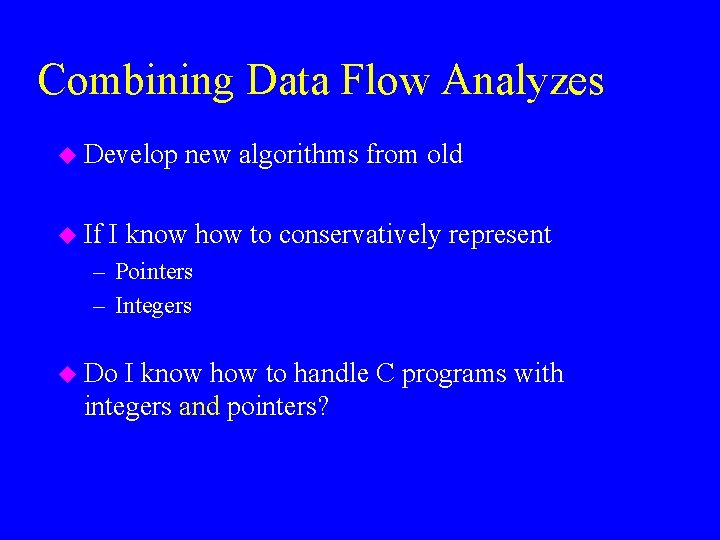 Combining Data Flow Analyzes

Develop new algorithms from old

If I know how to conservatively represent
– Pointers
– Integers

Do I know how to handle C programs with integers and pointers?